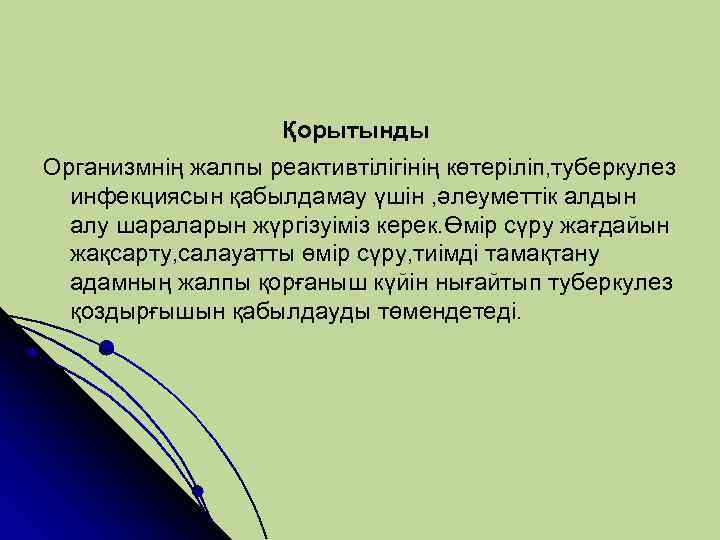 Қорытынды

Организмнің жалпы реактивтілігінің көтеріліп,туберкулез инфекциясын қабылдамау үшін ,әлеуметтік алдын алу шараларын жүргізуіміз керек.Өмір сүру жағдайын жақсарту,салауатты өмір сүру,тиімді тамақтану адамның жалпы қорғаныш күйін нығайтып туберкулез қоздырғышын қабылдауды төмендетеді.